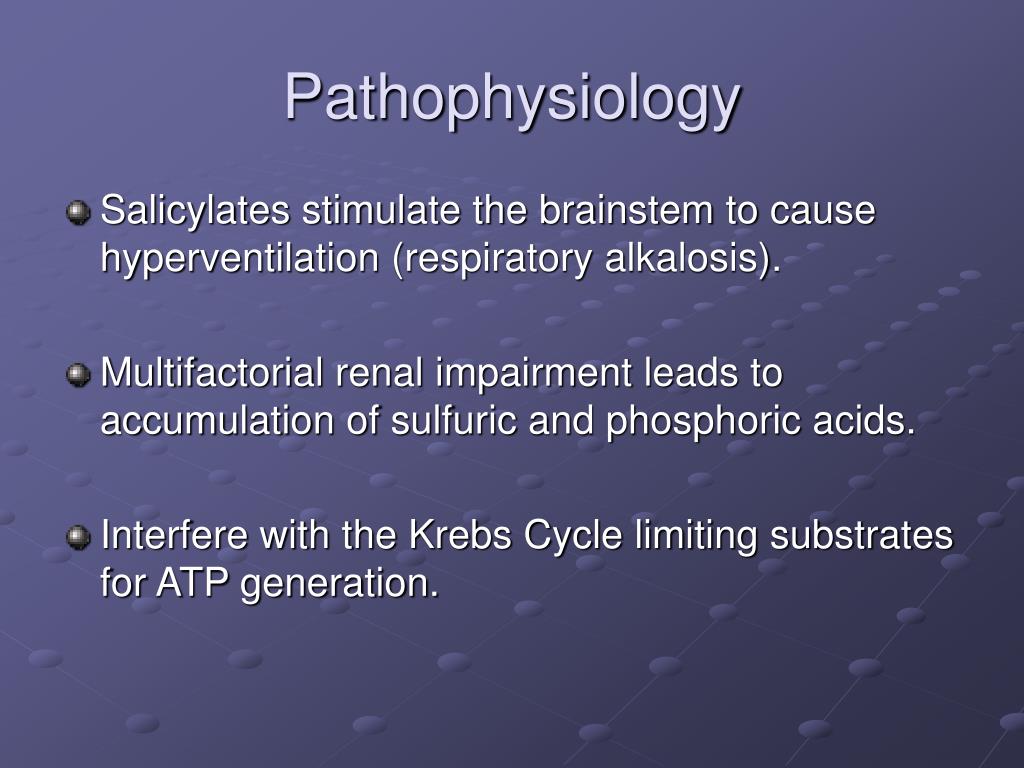 Pathophysiology

Salicylates stimulate the brainstem to cause hyperventilation (respiratory alkalosis).

Multifactorial renal impairment leads to accumulation of sulfuric and phosphoric acids.

Interfere with the Krebs Cycle limiting substrates for ATP generation.